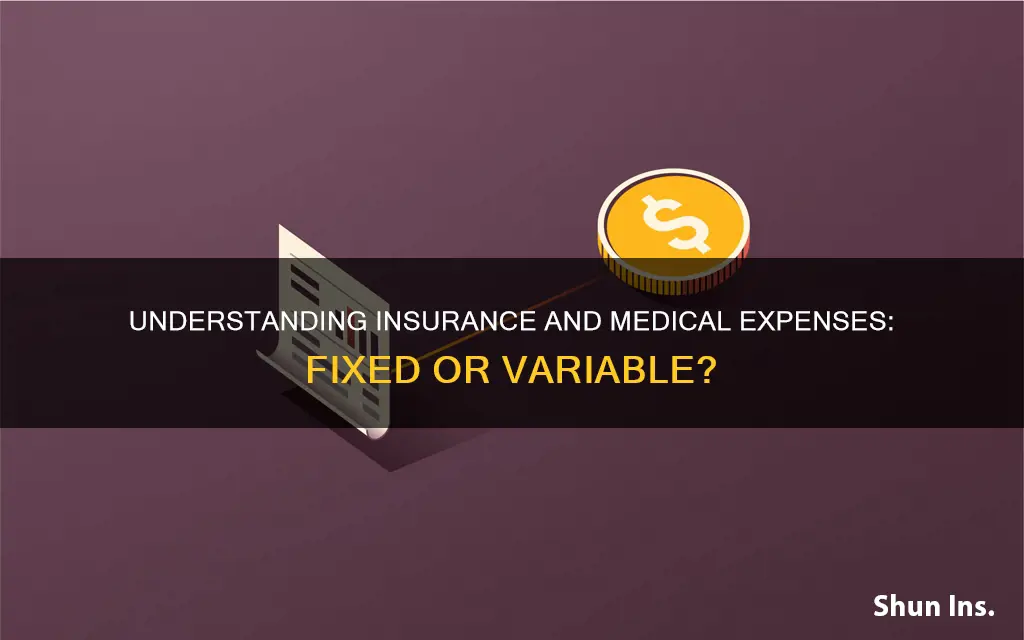 $
UNDERSTANDING INSURANCE AND MEDICAL EXPENSES: FIXED OR VARIABLE?

Shun Ins.